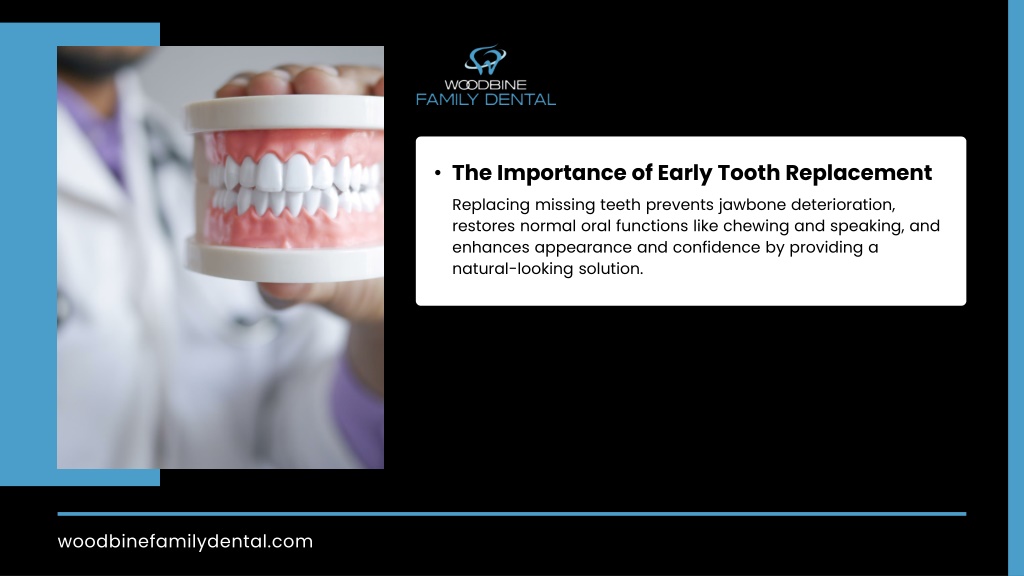 WOODBINE
FAMILY DENTAL

• The Importance of Early Tooth Replacement

Replacing missing teeth prevents jawbone deterioration, restores normal oral functions like chewing and speaking, and enhances appearance and confidence by providing a natural-looking solution.

woodbinefamilydental.com